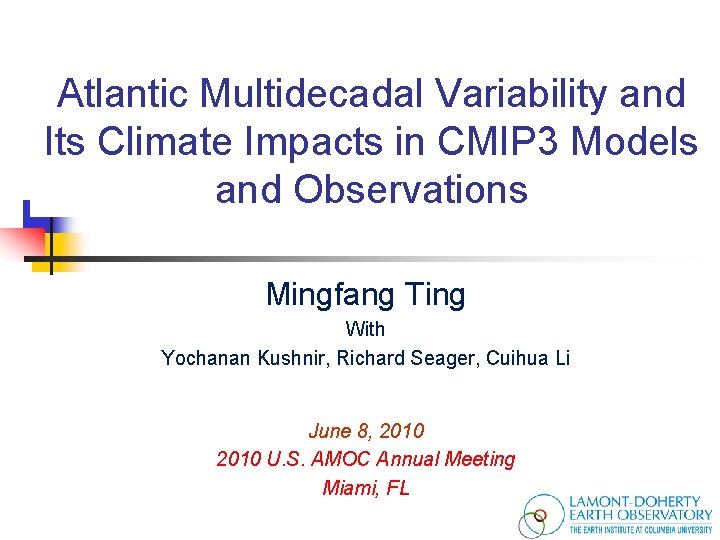 Atlantic Multidecadal Variability and Its Climate Impacts in CMIP3 Models and Observations

Mingfang Ting
With
Yochanan Kushnir, Richard Seager, Cuihua Li

June 8, 2010
2010 U.S. AMOC Annual Meeting
Miami, FL

LAMONT-DOHERTY
EARTH OBSERVATORY
THE EARTH INSTITUTE AT COLUMBIA UNIVERSITY